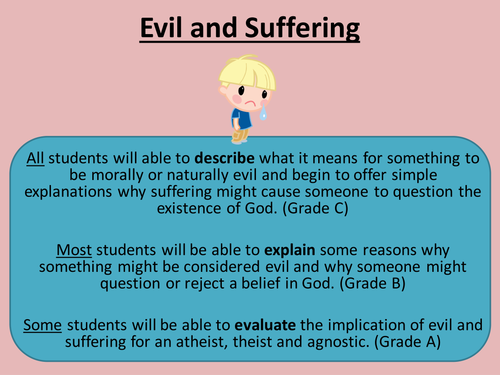 Evil and Suffering

All students will able to describe what it means for something to be morally or naturally evil and begin to offer simple explanations why suffering might cause someone to question the existence of God. (Grade C)

Most students will be able to explain some reasons why something might be considered evil and why someone might question or reject a belief in God. (Grade B)

Some students will be able to evaluate the implication of evil and suffering for an atheist, theist and agnostic. (Grade A)